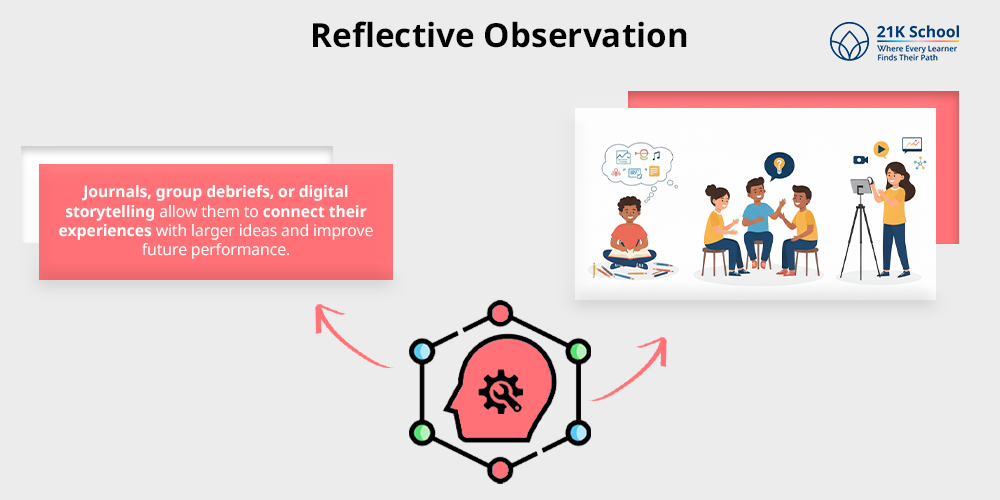 Reflective Observation

21K School
Where Every Learner Finds Their Path

Journals, group debriefs, or digital storytelling allow them to connect their experiences with larger ideas and improve future performance.